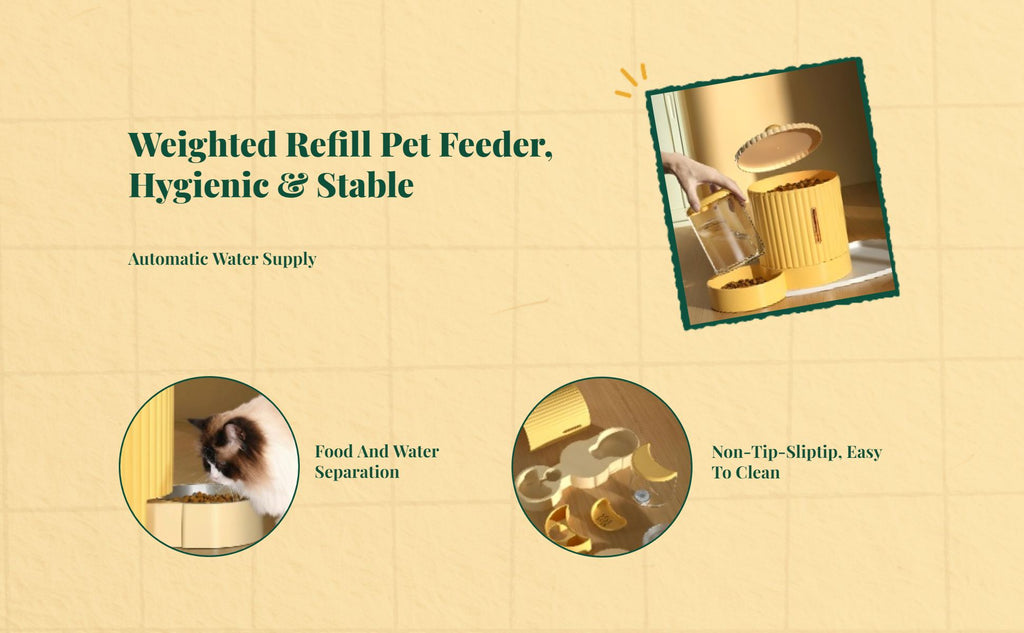 Weighted Refill Pet Feeder, Hygienic & Stable

Automatic Water Supply

Food And Water Separation

Non-Tip-Sliptip, Easy To Clean